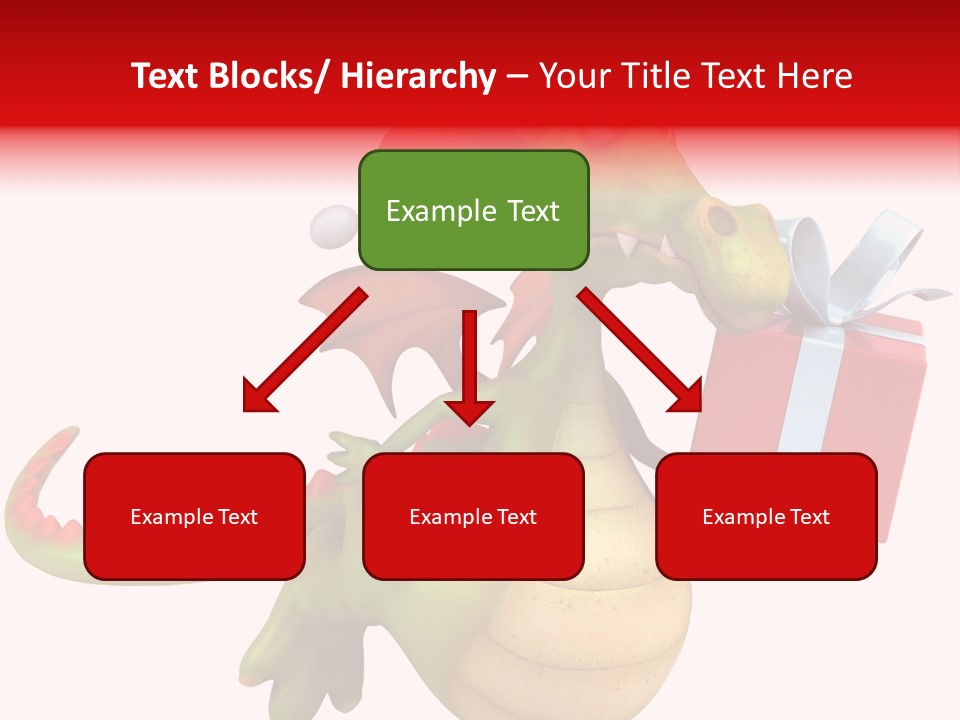 Text Blocks/ Hierarchy – Your Title Text Here

Example Text

Example Text

Example Text

Example Text